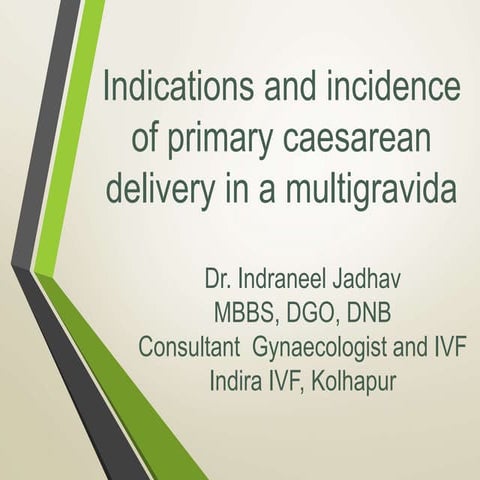 Indications and incidence of primary caesarean delivery in a multigravida

Dr. Indraneel Jadhav
MBBS, DGO, DNB
Consultant Gynaecologist and IVF
Indira IVF, Kolhapur